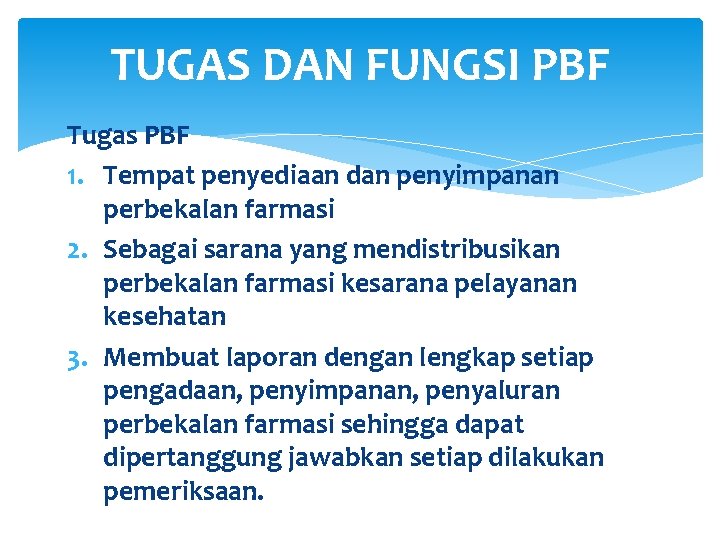 TUGAS DAN FUNGSI PBF

Tugas PBF

1. Tempat penyediaan dan penyimpanan perbekalan farmasi
2. Sebagai sarana yang mendistribusikan perbekalan farmasi kesarana pelayanan kesehatan
3. Membuat laporan dengan lengkap setiap pengadaan, penyimpanan, penyaluran perbekalan farmasi sehingga dapat dipertanggung jawabkan setiap dilakukan pemeriksaan.